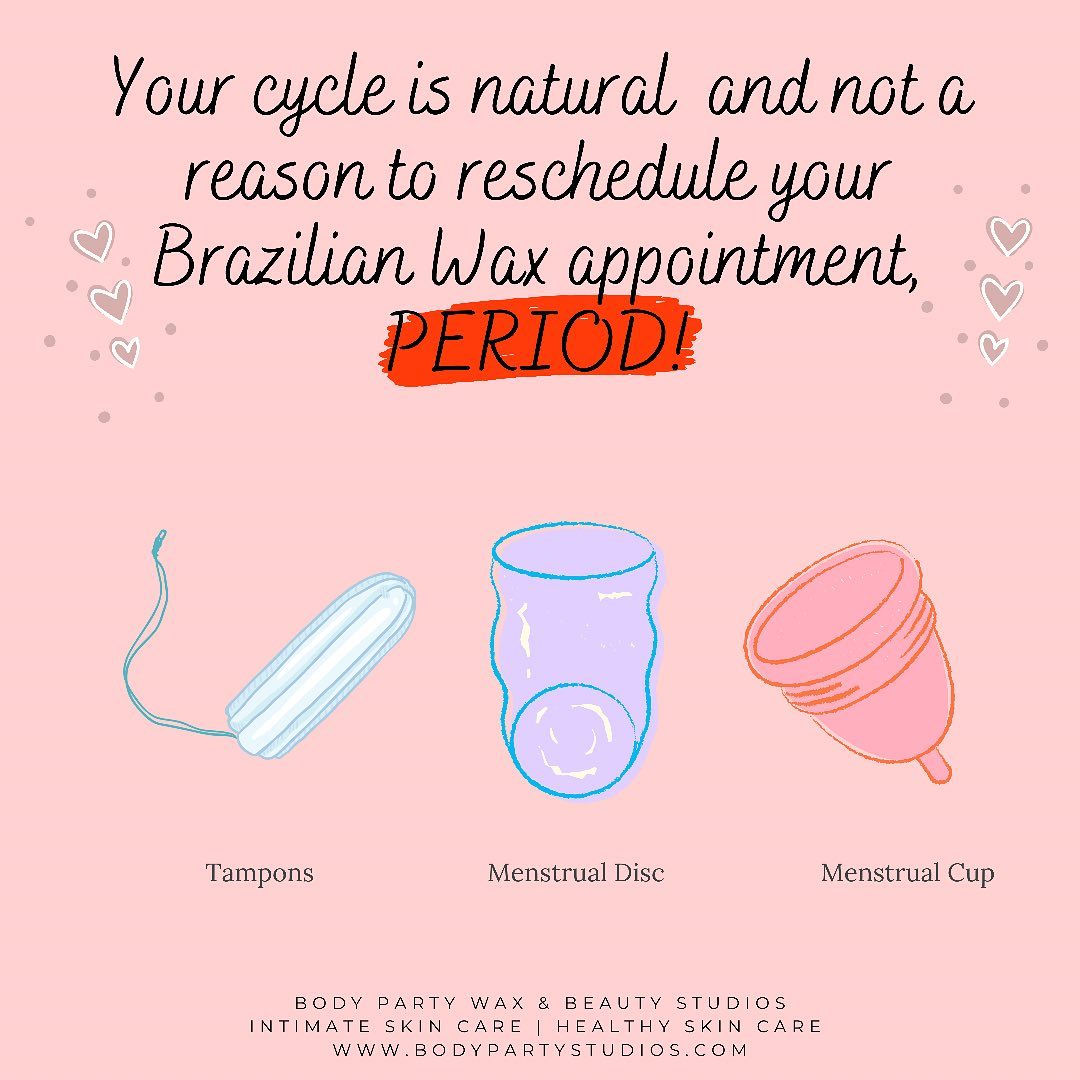 Your cycle is natural and not a reason to reschedule your Brazilian Wax appointment, PERIOD!

Tampons

Menstrual Disc

Menstrual Cup

BODY PARTY WAX & BEAUTY STUDIOS
INTIMATE SKIN CARE | HEALTHY SKIN CARE
WWW.BODYPARTYSTUDIOS.COM